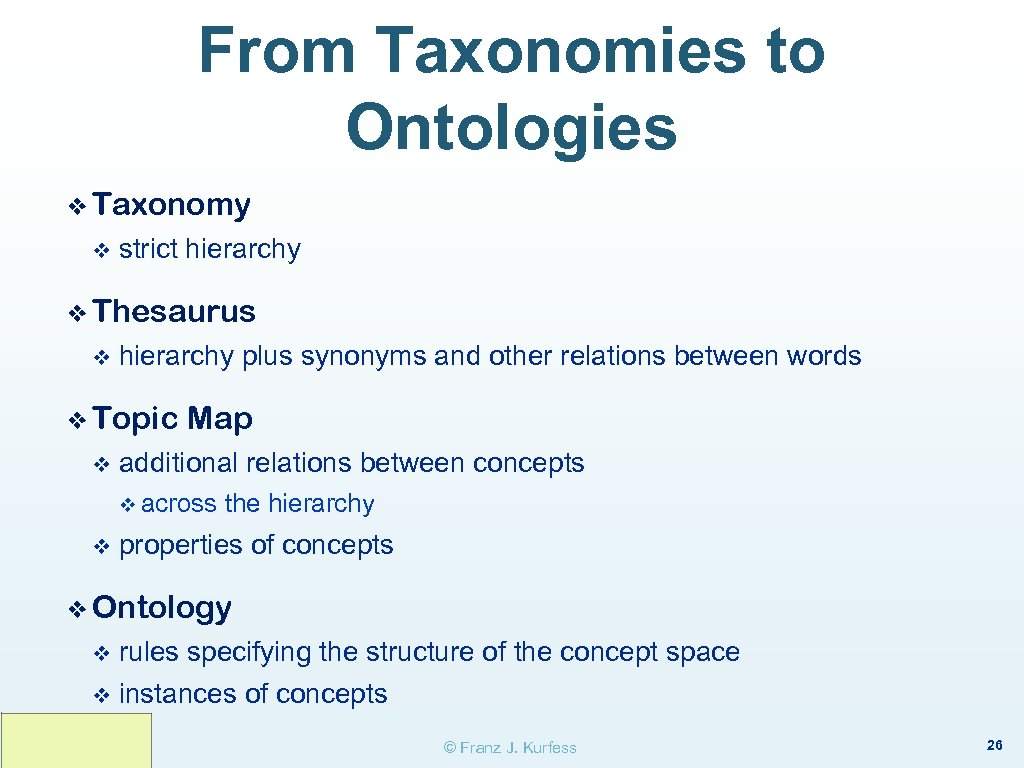 From Taxonomies to Ontologies

❖ Taxonomy
❖ strict hierarchy

❖ Thesaurus
❖ hierarchy plus synonyms and other relations between words

❖ Topic Map
❖ additional relations between concepts
❖ across the hierarchy
❖ properties of concepts

❖ Ontology
❖ rules specifying the structure of the concept space
❖ instances of concepts

© Franz J. Kurfess

26